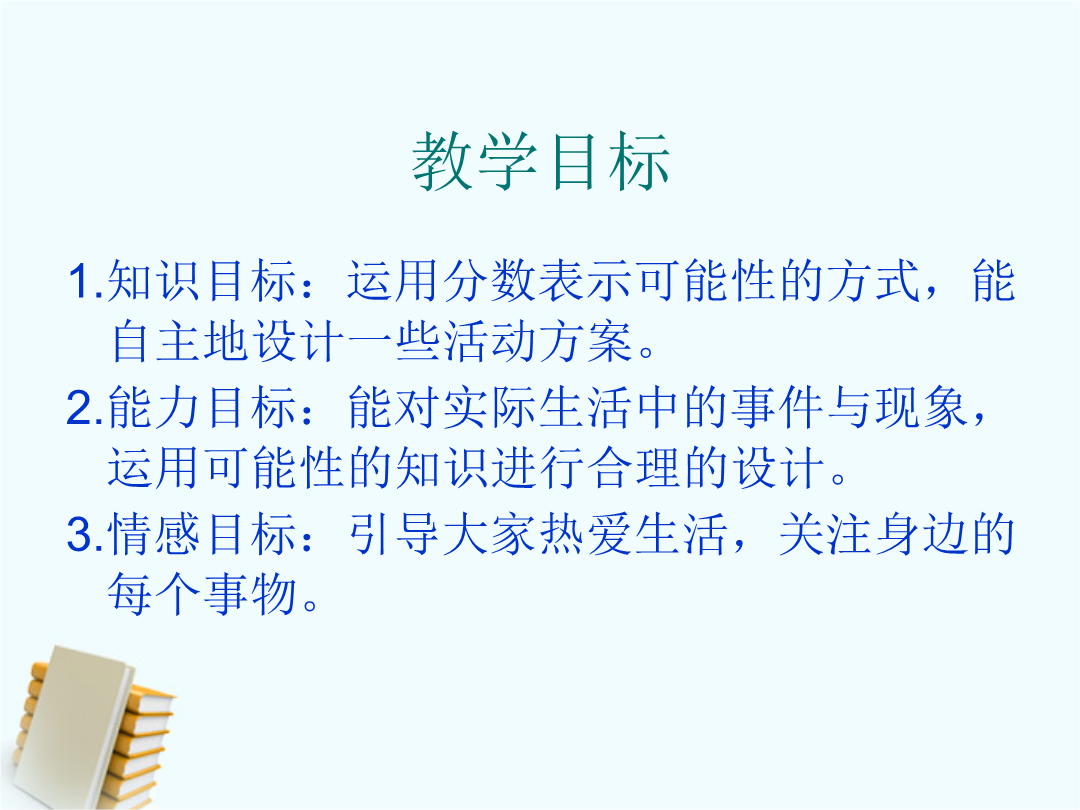 教学目标

1.知识目标：运用分数表示可能性的方式，能自主地设计一些活动方案。

2.能力目标：能对实际生活中的事件与现象，运用可能性的知识进行合理的设计。

3.情感目标：引导大家热爱生活，关注身边的每个事物。